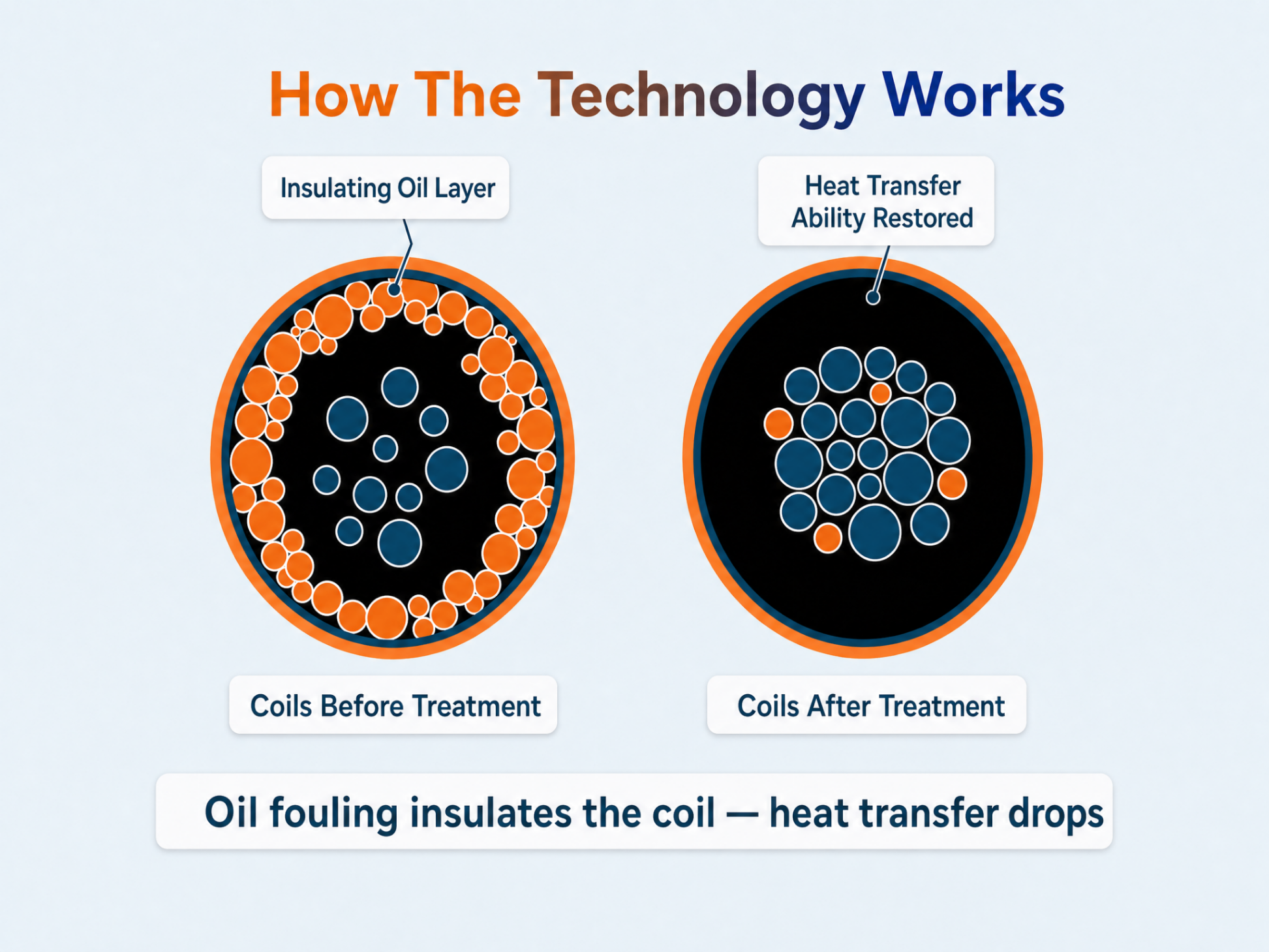 How The Technology Works

Insulating Oil Layer

Heat Transfer Ability Restored

Coils Before Treatment

Coils After Treatment

Oil fouling insulates the coil — heat transfer drops